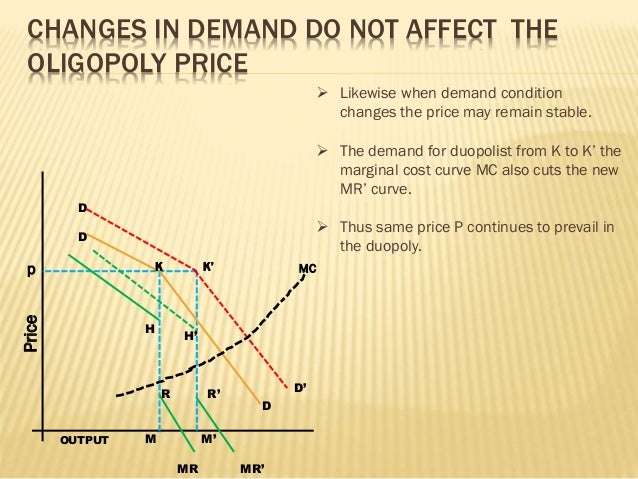 CHANGES IN DEMAND DO NOT AFFECT THE OLIGOPOLY PRICE

➢ Likewise when demand condition changes the price may remain stable.

➢ The demand for duopolist from K to K' the marginal cost curve MC also cuts the new MR' curve.

➢ Thus same price P continues to prevail in the duopoly.

D
D
p
K
K'
MC
Price
H
H'
R
R'
D'
D
OUTPUT
M
M'
MR
MR'